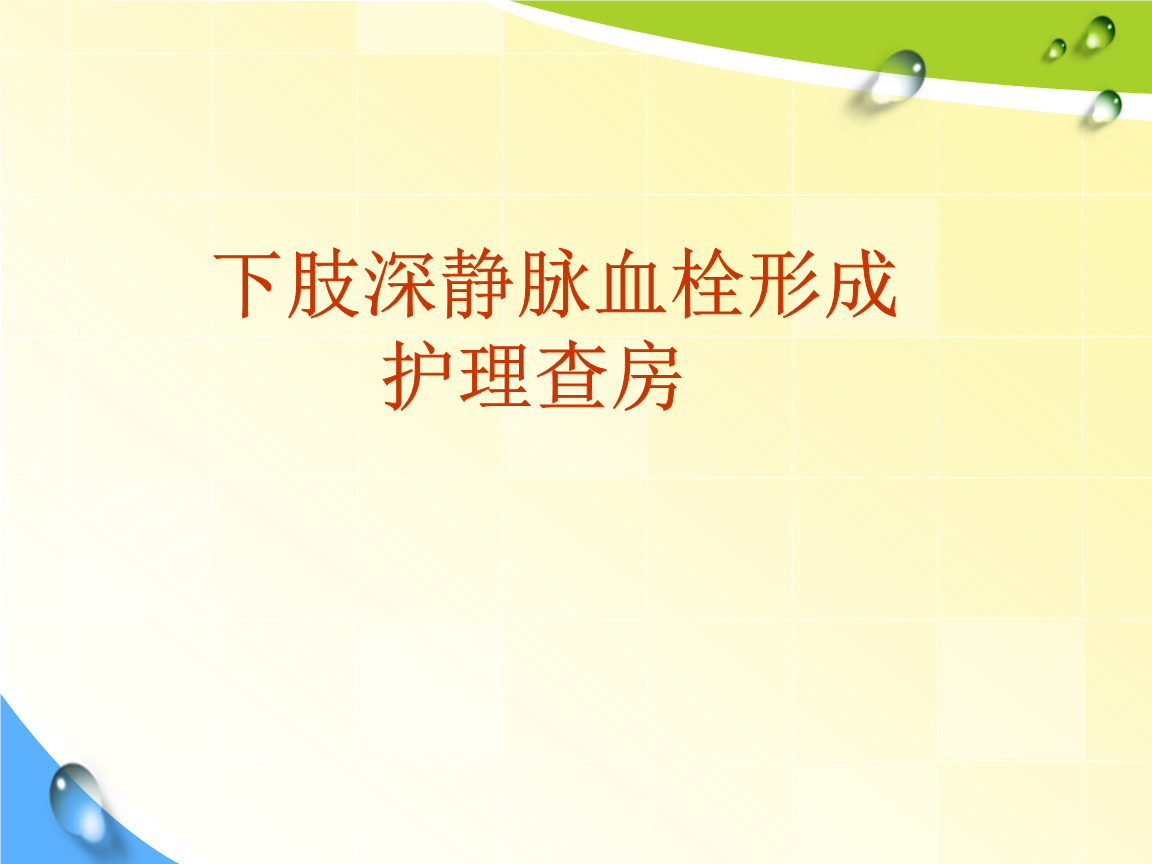 下肢深静脉血栓形成
护理查房